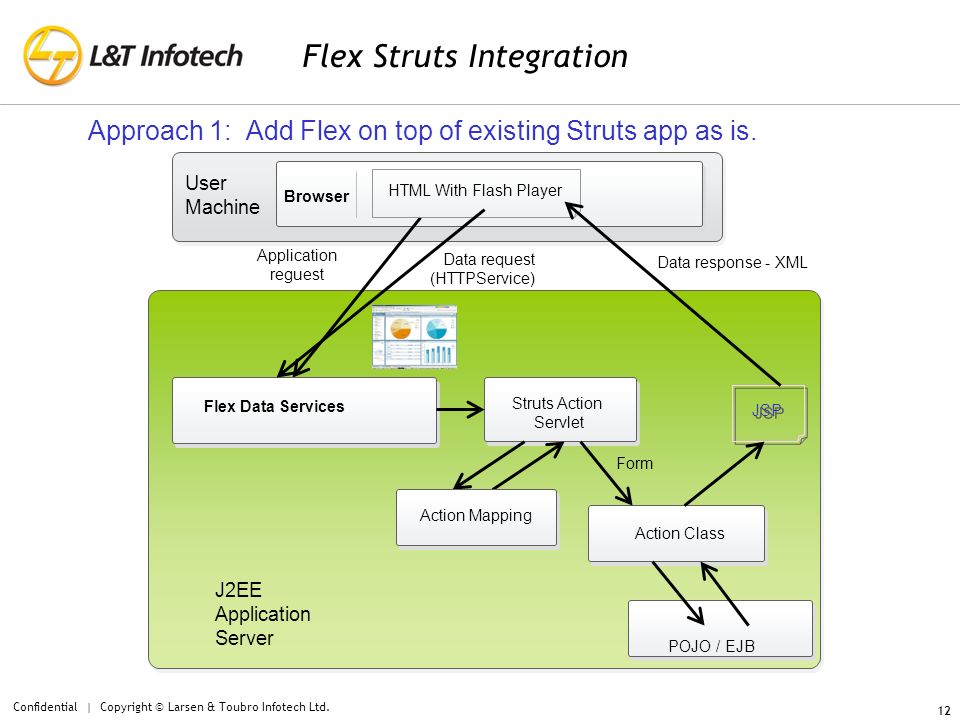 L&T Infotech

Flex Struts Integration

Approach 1: Add Flex on top of existing Struts app as is.

User Machine

Browser

HTML With Flash Player

Application reguest

Data request (HTTPService)

Data response - XML

Flex Data Services

Struts Action Servlet

JSP

Form

Action Mapping

Action Class

J2EE Application Server

POJO / EJB

Confidential | Copyright © Larsen & Toubro Infotech Ltd.

12